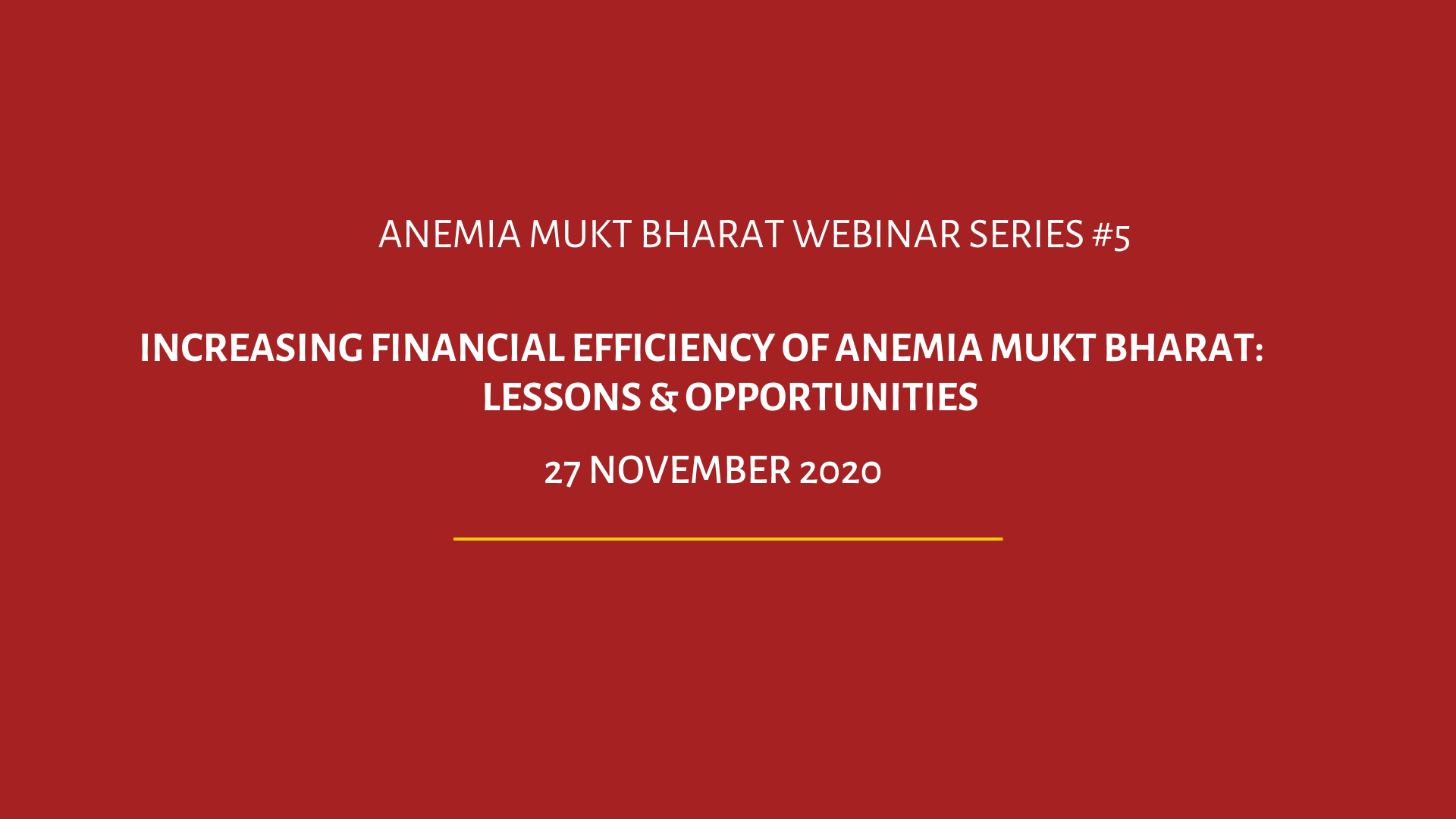 ANEMIA MUKT BHARAT WEBINAR SERIES #5

INCREASING FINANCIAL EFFICIENCY OF ANEMIA MUKT BHARAT: LESSONS & OPPORTUNITIES

27 NOVEMBER 2020